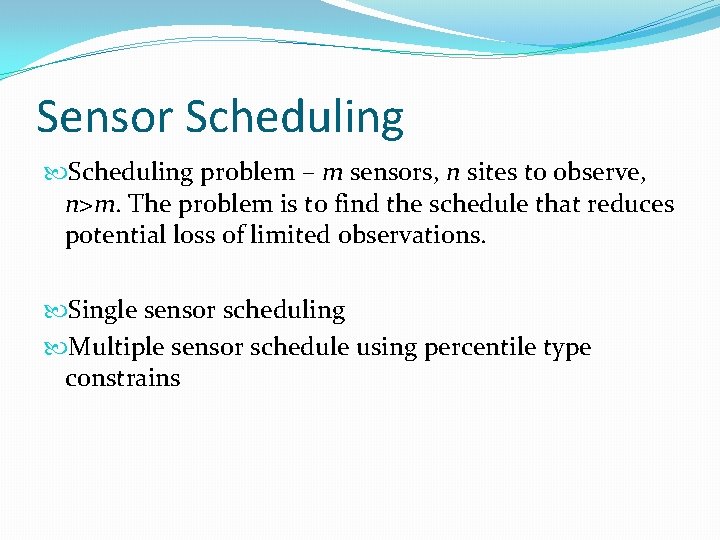 Sensor Scheduling

Scheduling problem – $m$ sensors, $n$ sites to observe, $n>m$. The problem is to find the schedule that reduces potential loss of limited observations.

Single sensor scheduling

Multiple sensor schedule using percentile type constrains